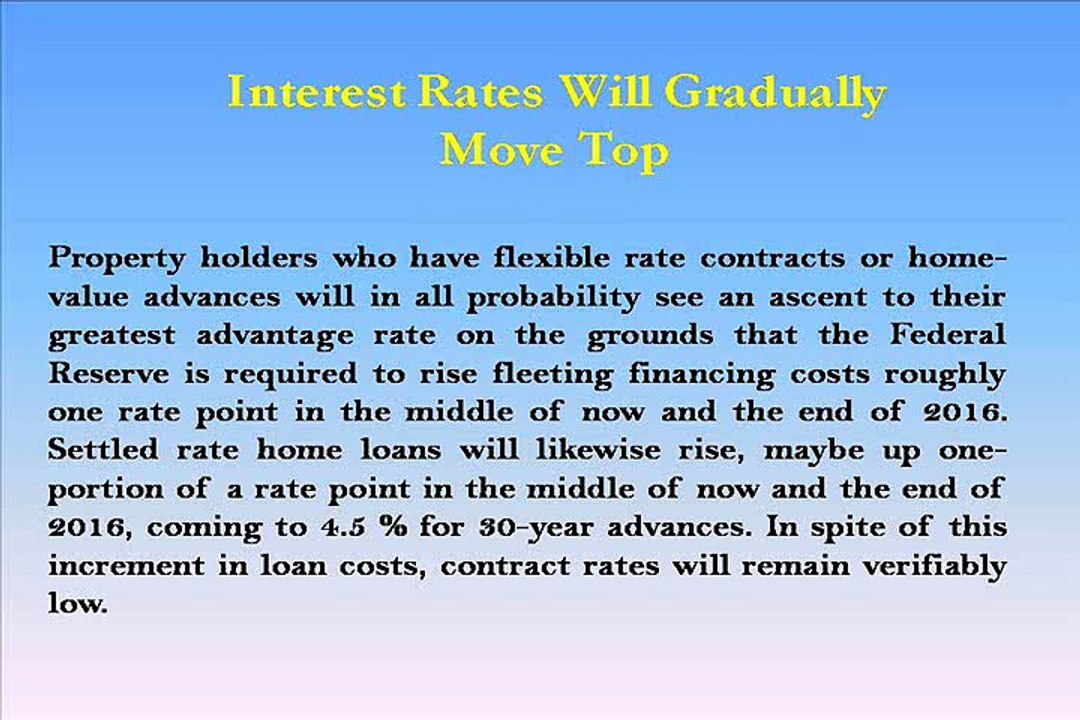 Interest Rates Will Gradually Move Top

Property holders who have flexible rate contracts or home-value advances will in all probability see an ascent to their greatest advantage rate on the grounds that the Federal Reserve is required to rise fleeting financing costs roughly one rate point in the middle of now and the end of 2016. Settled rate home loans will likewise rise, maybe up one-portion of a rate point in the middle of now and the end of 2016, coming to 4.5 % for 30-year advances. In spite of this increment in loan costs, contract rates will remain verifiably low.